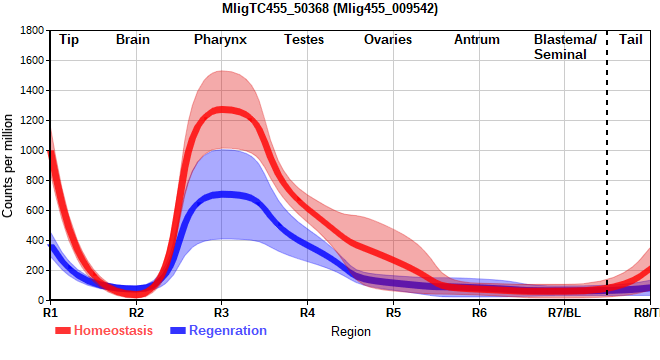 MligTC455_50368 (Mlig455_009542)

Tip
Brain
Pharynx
Testes
Ovaries
Antrum
Blastema/ Seminal
Tail

Counts per million

1800
1600
1400
1200
1000
800
600
400
200
0

R1
R2
R3
R4
R5
R6
R7/BL
R8/T

Homeostasis
Regenration
Region